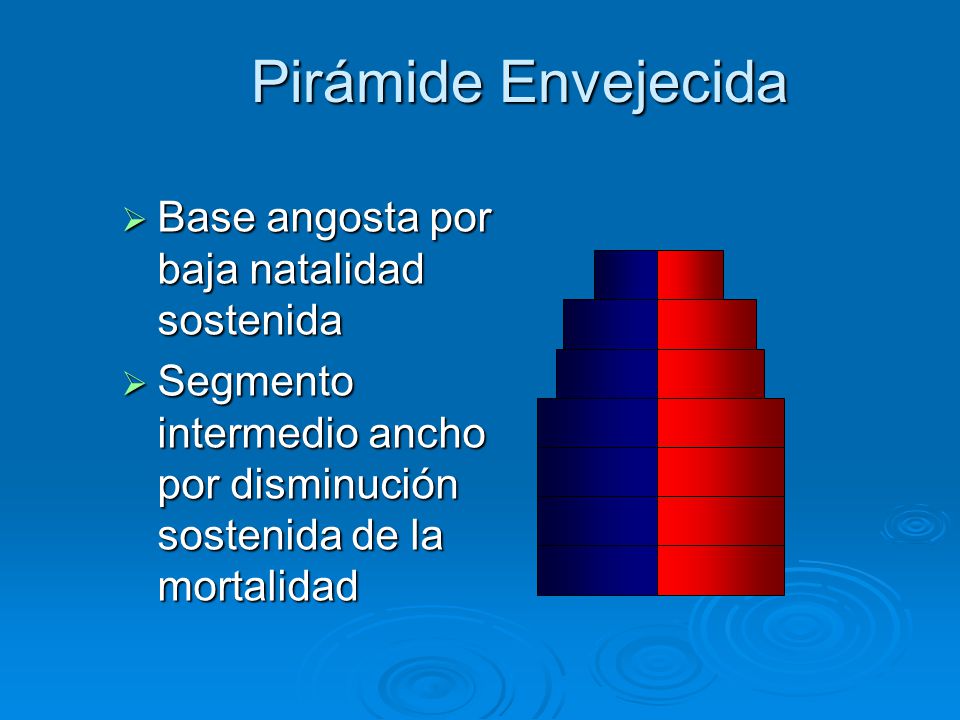 Pirámide Envejecida

➢ Base angosta por baja natalidad sostenida

➢ Segmento intermedio ancho por disminución sostenida de la mortalidad